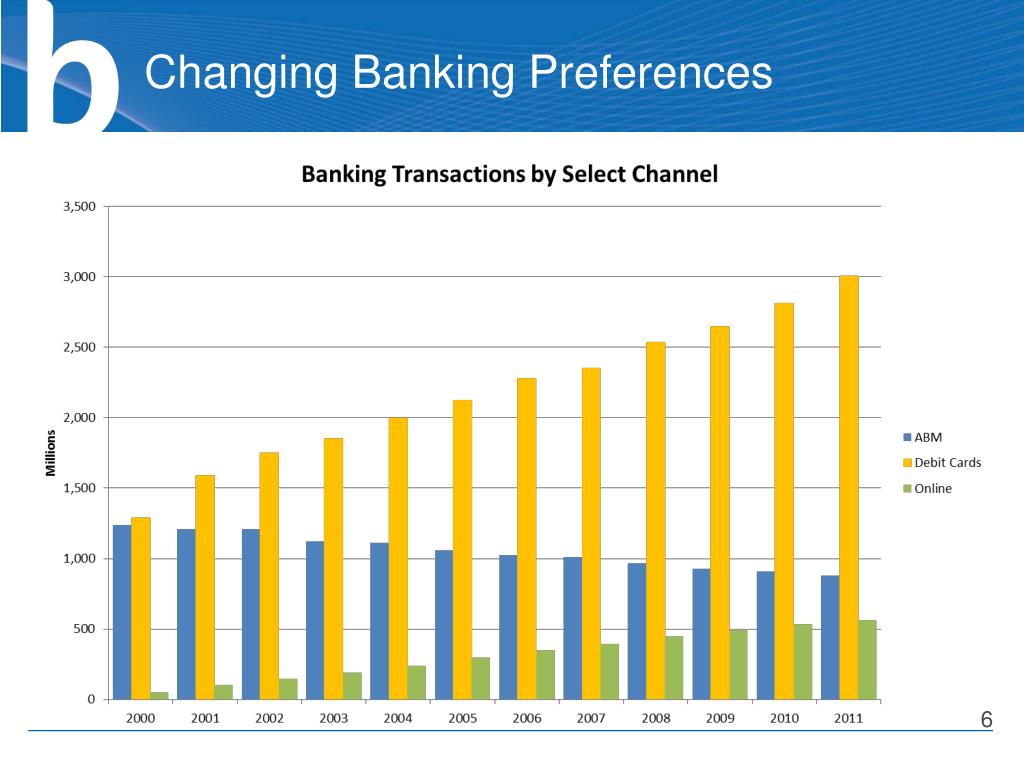 b Changing Banking Preferences

Banking Transactions by Select Channel

3,500
3,000
2,500
2,000
1,500
1,000
500
0

Millions

2000 2001 2002 2003 2004 2005 2006 2007 2008 2009 2010 2011

ABM
Debit Cards
Online

6